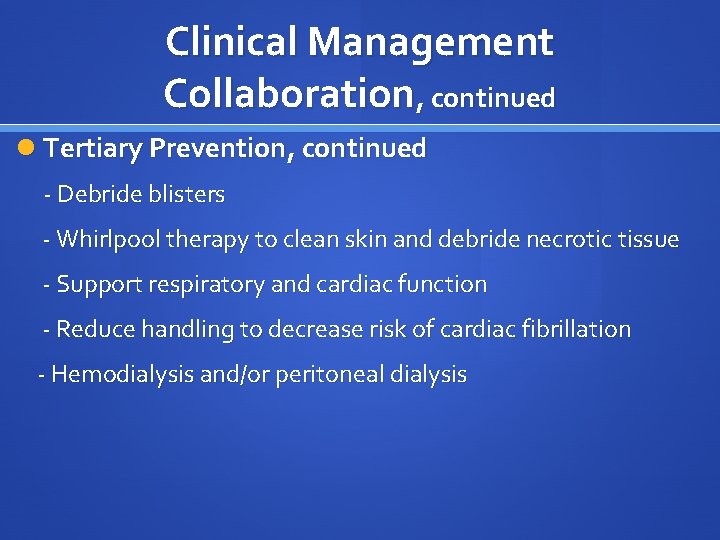 Clinical Management Collaboration, continued

Tertiary Prevention, continued

- Debride blisters

- Whirlpool therapy to clean skin and debride necrotic tissue

- Support respiratory and cardiac function

- Reduce handling to decrease risk of cardiac fibrillation

- Hemodialysis and/or peritoneal dialysis